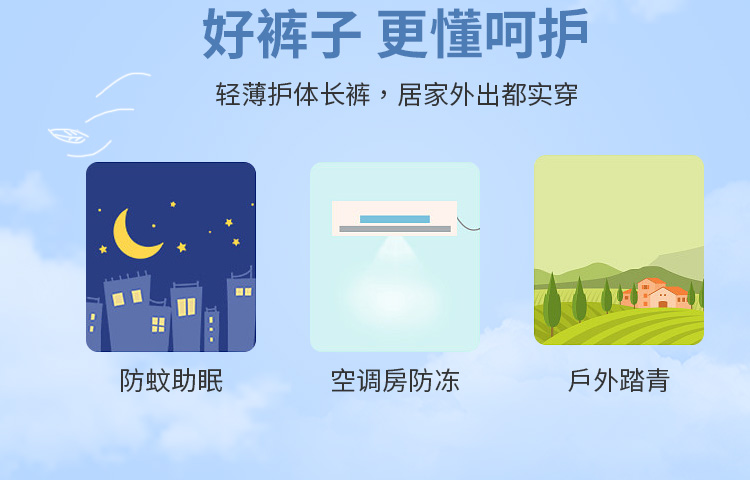 好裤子 更懂呵护

轻薄护体长裤，居家外出都实穿

防蚊助眠

空调房防冻

戶外踏青